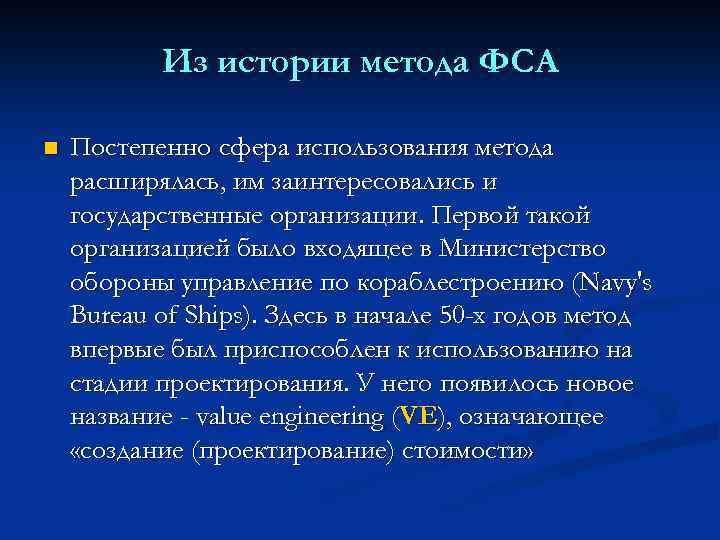 Из истории метода ФСА

Постепенно сфера использования метода расширялась, им заинтересовались и государственные организации. Первой такой организацией было входящее в Министерство обороны управление по кораблестроению (Navy's Bureau of Ships). Здесь в начале 50-х годов метод впервые был приспособлен к использованию на стадии проектирования. У него появилось новое название - value engineering (VE), означающее «создание (проектирование) стоимости»